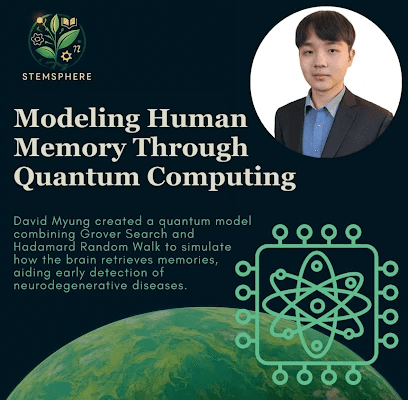 STEMSPHERE

Modeling Human Memory Through Quantum Computing

David Myung created a quantum model combining Grover Search and Hadamard Random Walk to simulate how the brain retrieves memories, aiding early detection of neurodegenerative diseases.